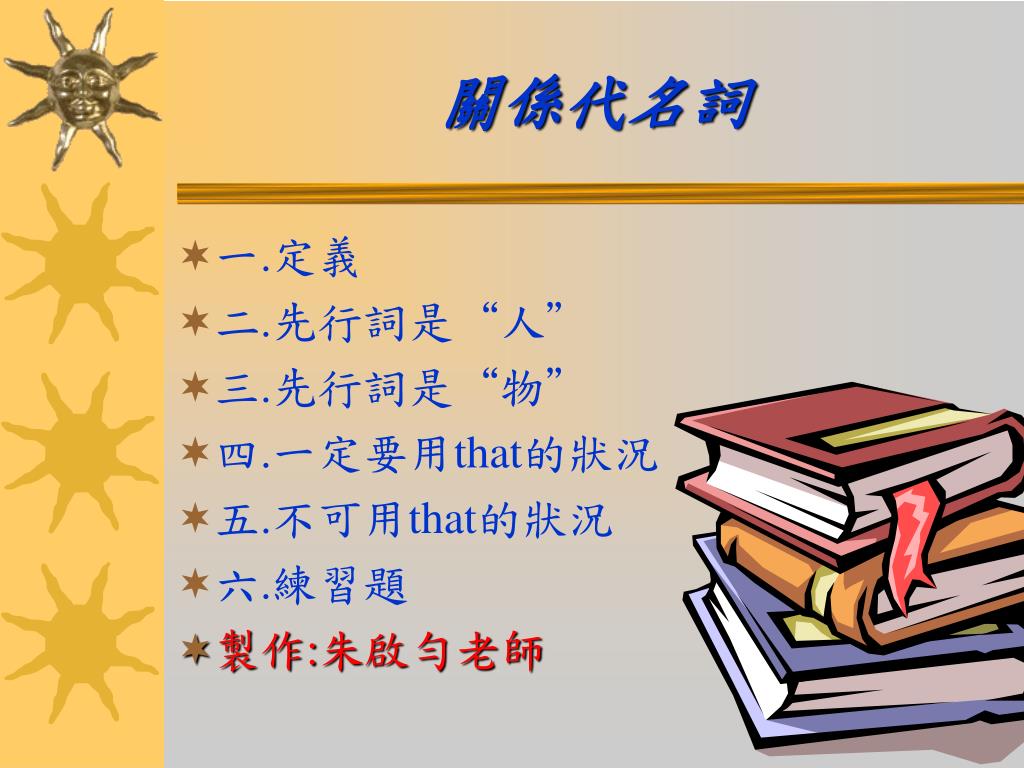 關係代名詞

一.定義
二.先行詞是“人”
三.先行詞是“物”
四.一定要用that的狀況
五.不可用that的狀況
六.練習題
製作:朱啟勻老師